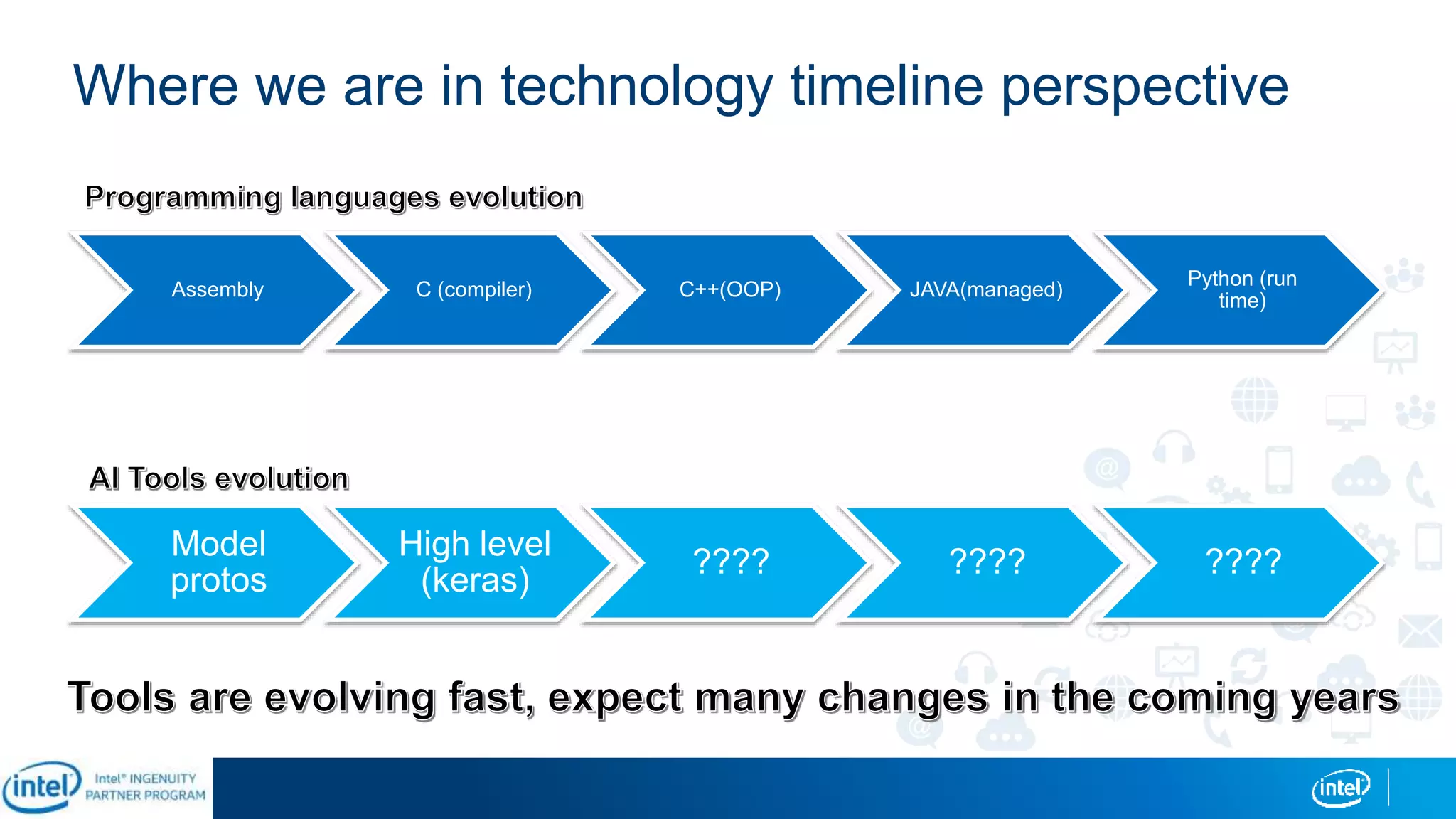 Where we are in technology timeline perspective

Programming languages evolution

Assembly

C (compiler)

C++(OOP)

JAVA(managed)

Python (run time)

AI Tools evolution

Model protos

High level (keras)

????

????

????

Tools are evolving fast, expect many changes in the coming years

intel

Intel® INGENUITY PARTNER PROGRAM

intel